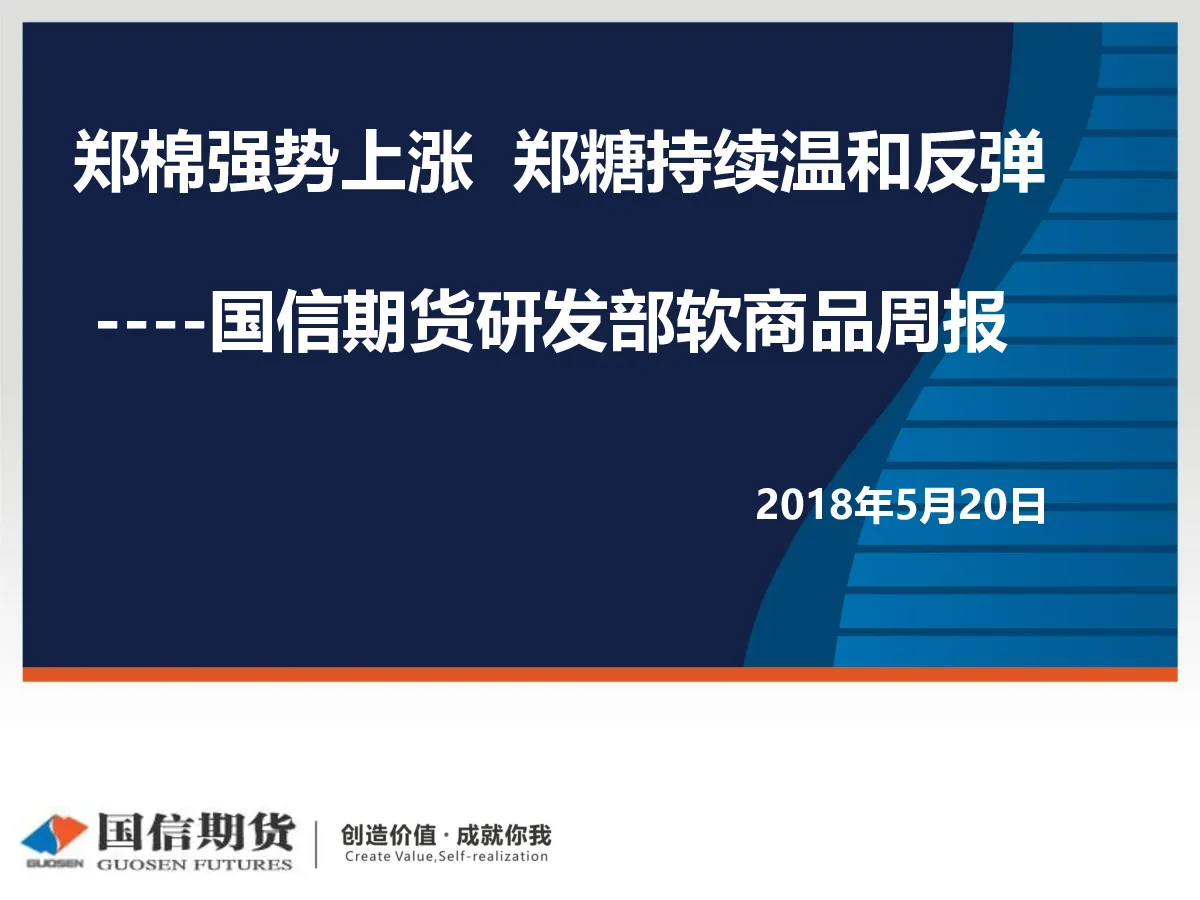 郑棉强势上涨 郑糖持续温和反弹

----国信期货研发部软商品周报

2018年5月20日

GUOSEN 国信期货 GUOSEN FUTURES

创造价值 · 成就你我
Create Value,Self-realization